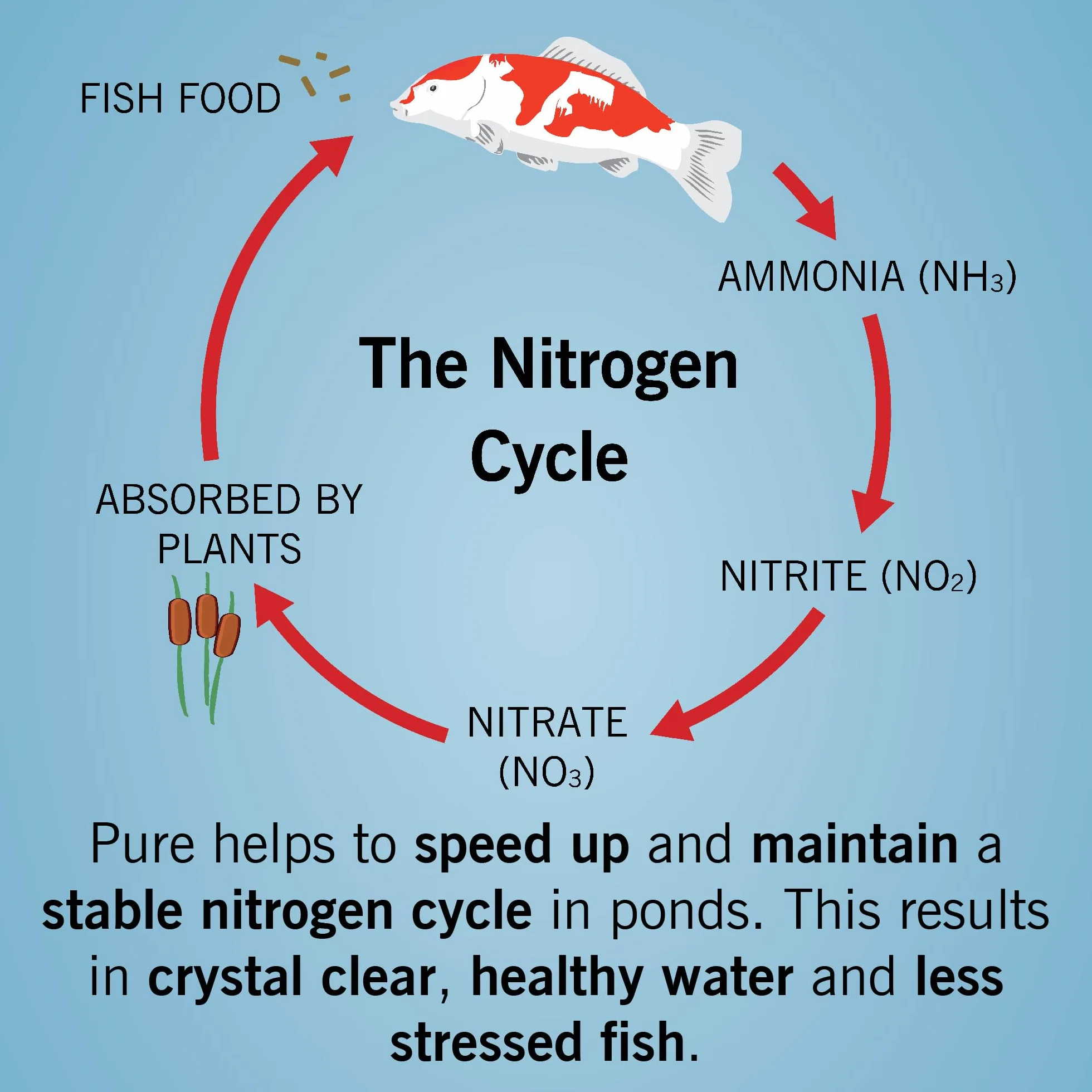 FISH FOOD

AMMONIA ($NH_3$)

The Nitrogen Cycle

NITRITE ($NO_2$)

NITRATE ($NO_3$)

ABSORBED BY PLANTS

Pure helps to speed up and maintain a stable nitrogen cycle in ponds. This results in crystal clear, healthy water and less stressed fish.